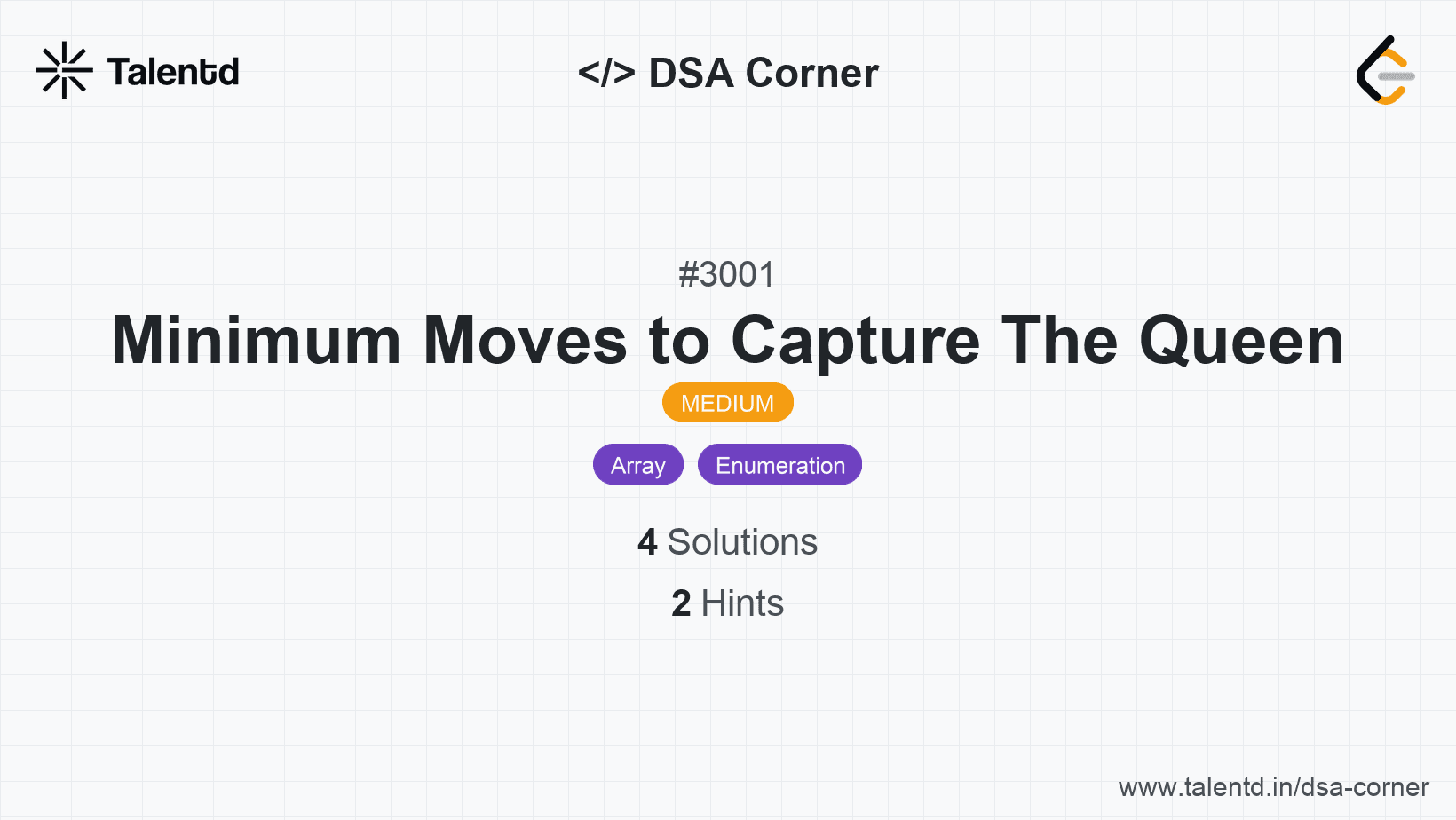 Talentd

</> DSA Corner

#3001

Minimum Moves to Capture The Queen

MEDIUM

Array Enumeration

4 Solutions

2 Hints

www.talentd.in/dsa-corner